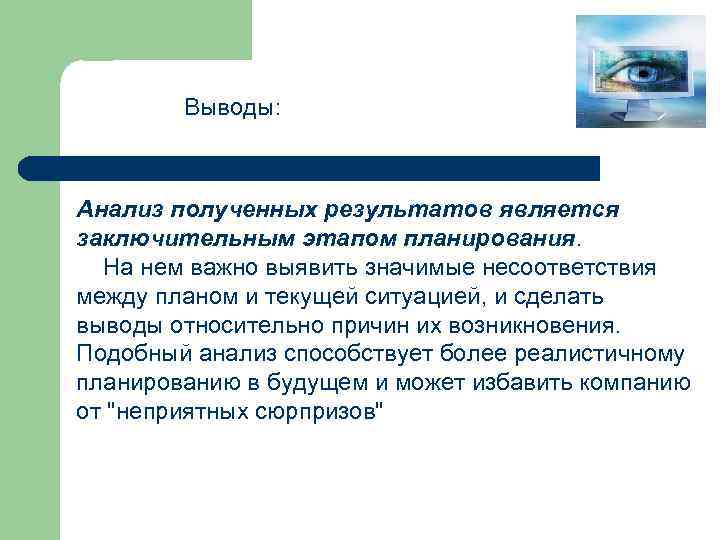 Выводы:

Анализ полученных результатов является заключительным этапом планирования.

На нем важно выявить значимые несоответствия между планом и текущей ситуацией, и сделать выводы относительно причин их возникновения. Подобный анализ способствует более реалистичному планированию в будущем и может избавить компанию от "неприятных сюрпризов"